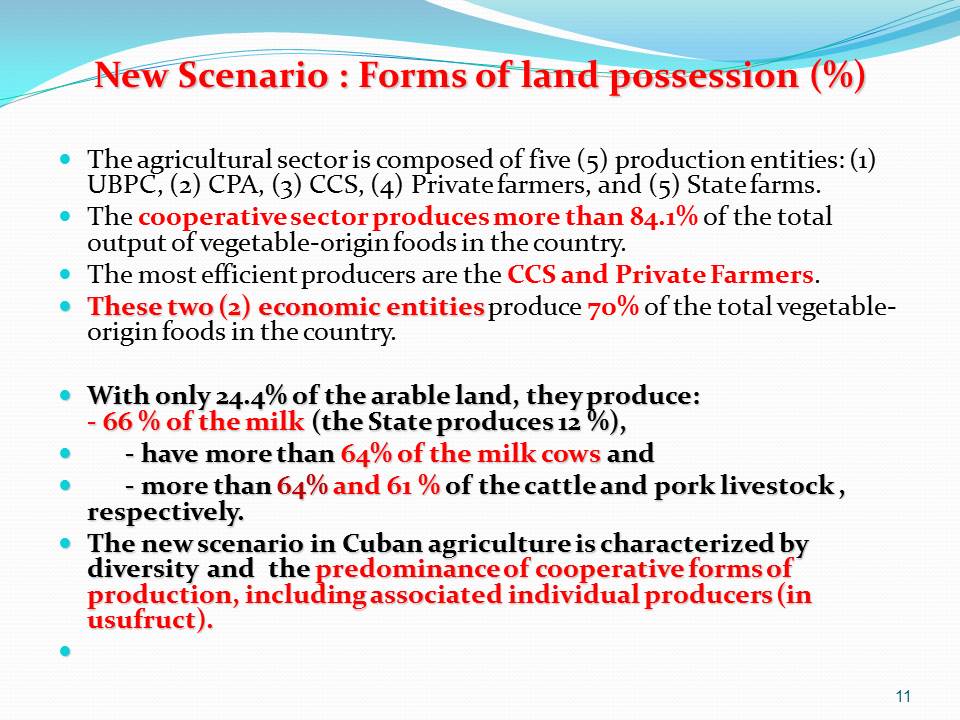 New Scenario : Forms of land possession (%)

• The agricultural sector is composed of five (5) production entities: (1) UBPC, (2) CPA, (3) CCS, (4) Private farmers, and (5) State farms.

• The cooperative sector produces more than 84.1% of the total output of vegetable-origin foods in the country.

• The most efficient producers are the CCS and Private Farmers.

• These two (2) economic entities produce 70% of the total vegetable-origin foods in the country.

• With only 24.4% of the arable land, they produce:
- 66 % of the milk (the State produces 12 %),

• - have more than 64% of the milk cows and

• - more than 64% and 61 % of the cattle and pork livestock , respectively.

• The new scenario in Cuban agriculture is characterized by diversity and the predominance of cooperative forms of production, including associated individual producers (in usufruct).

•

11